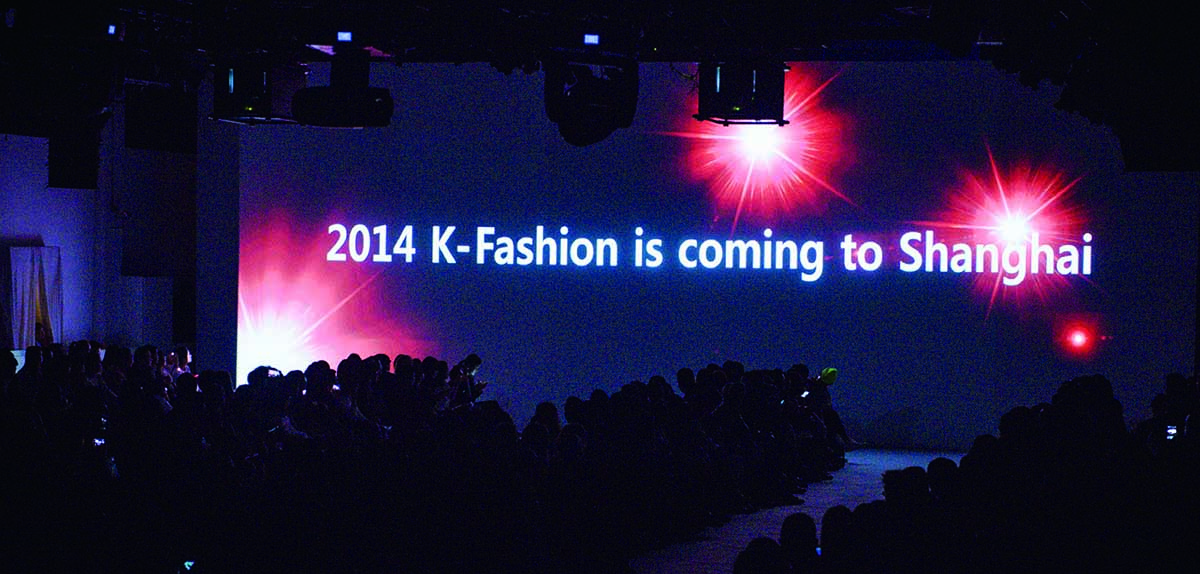 2014 K-Fashion is coming to Shanghai